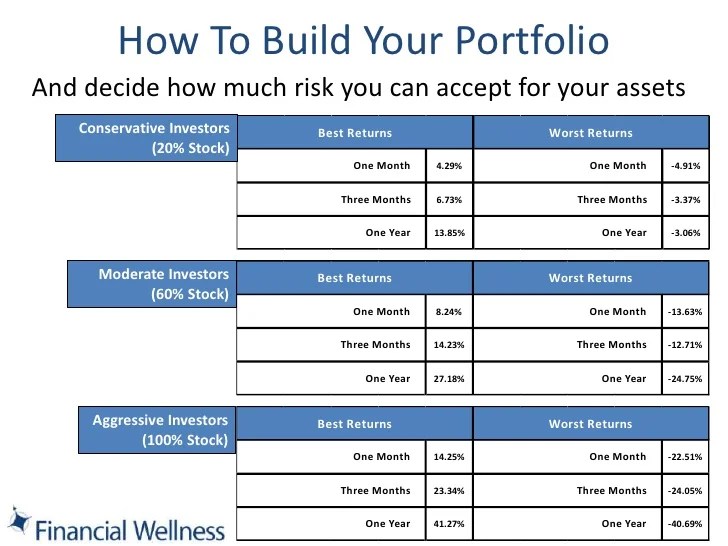 How To Build Your Portfolio

And decide how much risk you can accept for your assets

Conservative Investors (20% Stock)

| Best Returns | | Worst Returns | |
|---|---|---|---|
| One Month | 4.29% | One Month | -4.91% |
| Three Months | 6.73% | Three Months | -3.37% |
| One Year | 13.85% | One Year | -3.06% |

Moderate Investors (60% Stock)

| Best Returns | | Worst Returns | |
|---|---|---|---|
| One Month | 8.24% | One Month | -13.63% |
| Three Months | 14.23% | Three Months | -12.71% |
| One Year | 27.18% | One Year | -24.75% |

Aggressive Investors (100% Stock)

| Best Returns | | Worst Returns | |
|---|---|---|---|
| One Month | 14.25% | One Month | -22.51% |
| Three Months | 23.34% | Three Months | -24.05% |
| One Year | 41.27% | One Year | -40.69% |

Financial Wellness